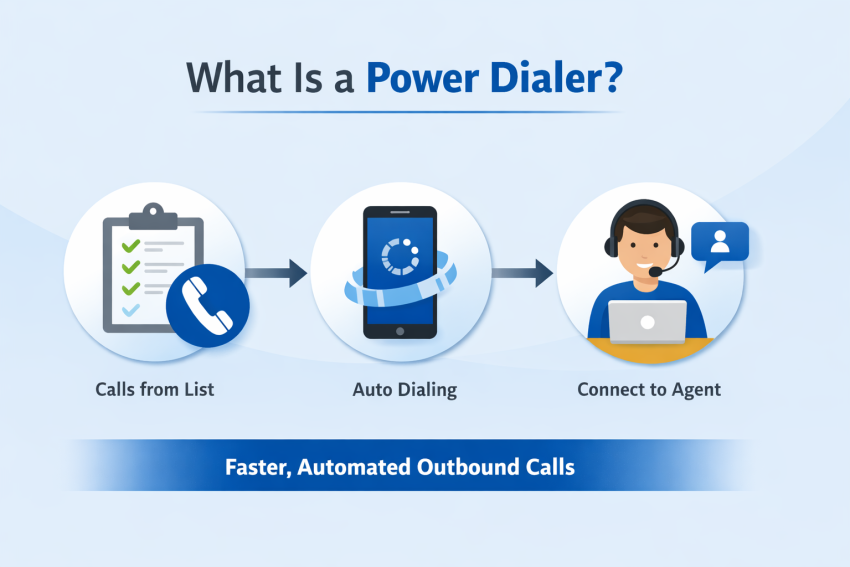 What Is a Power Dialer?

Calls from List

Auto Dialing

Connect to Agent

Faster, Automated Outbound Calls